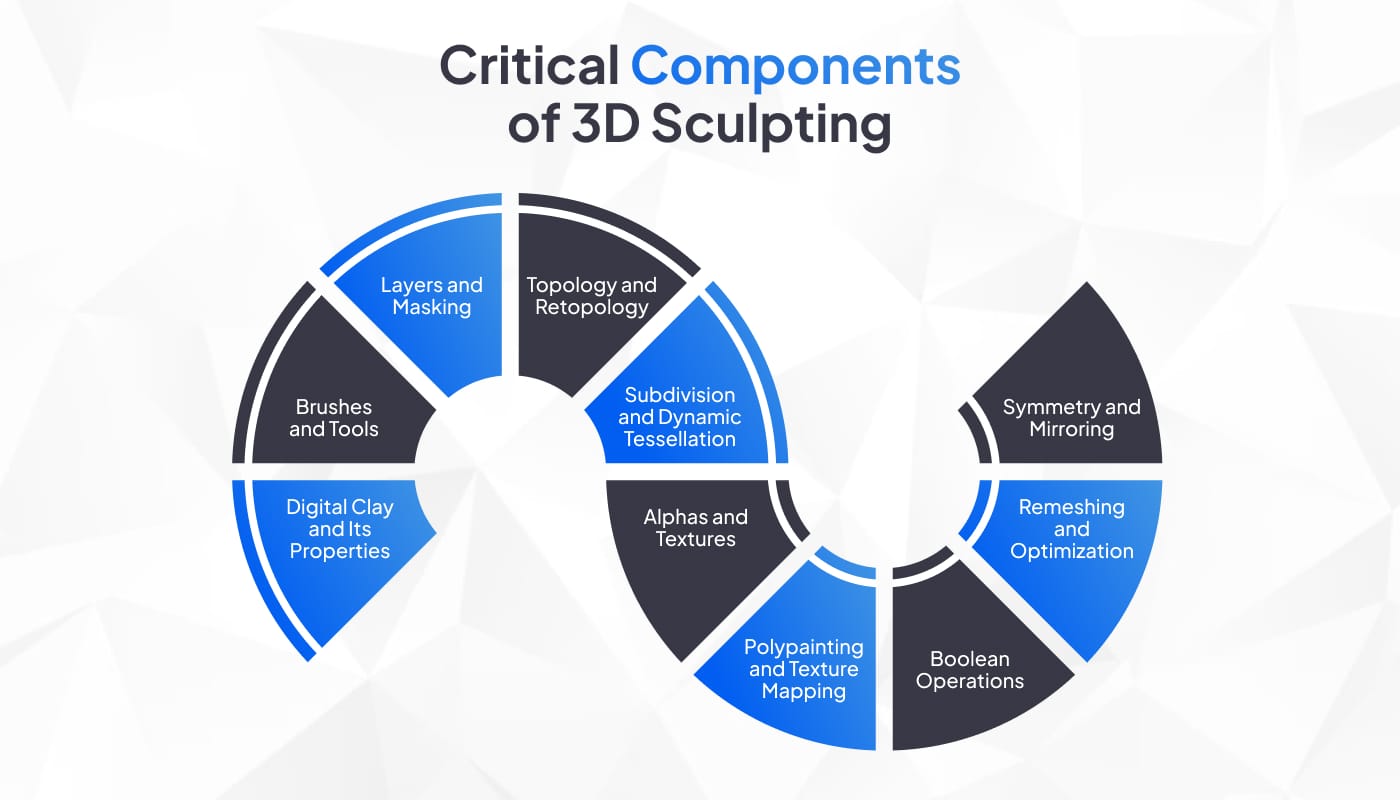 Critical Components of 3D Sculpting

Digital Clay and Its Properties

Brushes and Tools

Layers and Masking

Topology and Retopology

Subdivision and Dynamic Tessellation

Alphas and Textures

Polypainting and Texture Mapping

Boolean Operations

Remeshing and Optimization

Symmetry and Mirroring